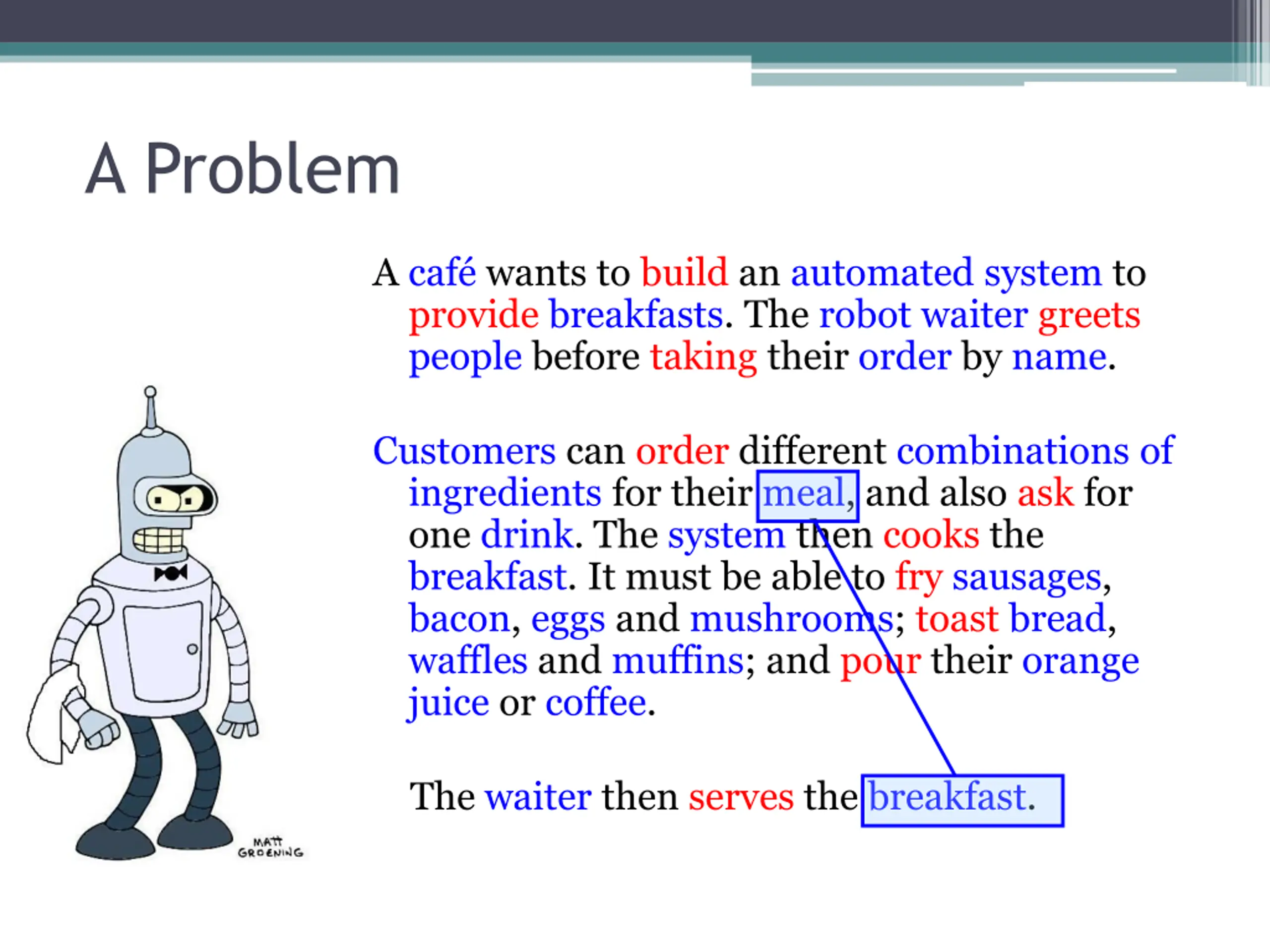 A Problem

A café wants to build an automated system to provide breakfasts. The robot waiter greets people before taking their order by name.

Customers can order different combinations of ingredients for their meal, and also ask for one drink. The system then cooks the breakfast. It must be able to fry sausages, bacon, eggs and mushrooms; toast bread, waffles and muffins; and pour their orange juice or coffee.

The waiter then serves the breakfast.

MATT GROENING